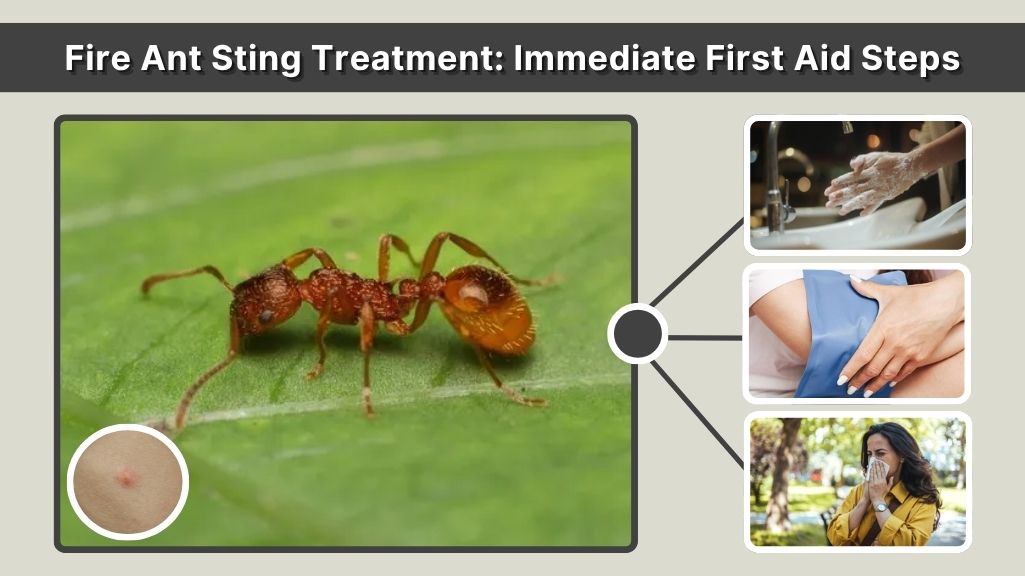 Fire Ant Sting Treatment: Immediate First Aid Steps